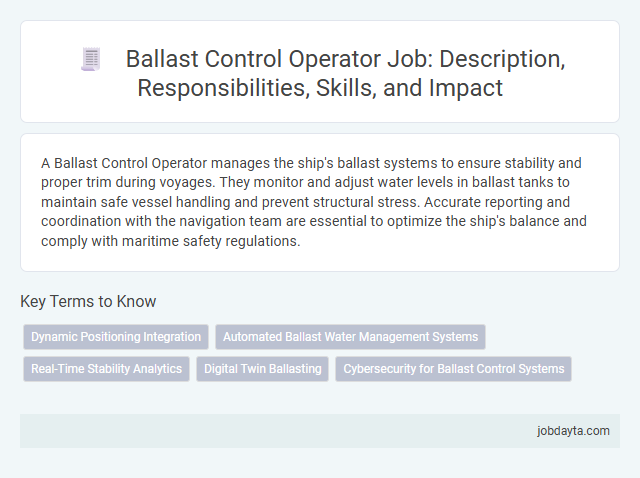 Ballast Control Operator Job: Description, Responsibilities, Skills, and Impact

A Ballast Control Operator manages the ship's ballast systems to ensure stability and proper trim during voyages. They monitor and adjust water levels in ballast tanks to maintain safe vessel handling and prevent structural stress. Accurate reporting and coordination with the navigation team are essential to optimize the ship's balance and comply with maritime safety regulations.

Key Terms to Know

Dynamic Positioning Integration

Automated Ballast Water Management Systems

Real-Time Stability Analytics

Digital Twin Ballasting

Cybersecurity for Ballast Control Systems

jobdayta.com